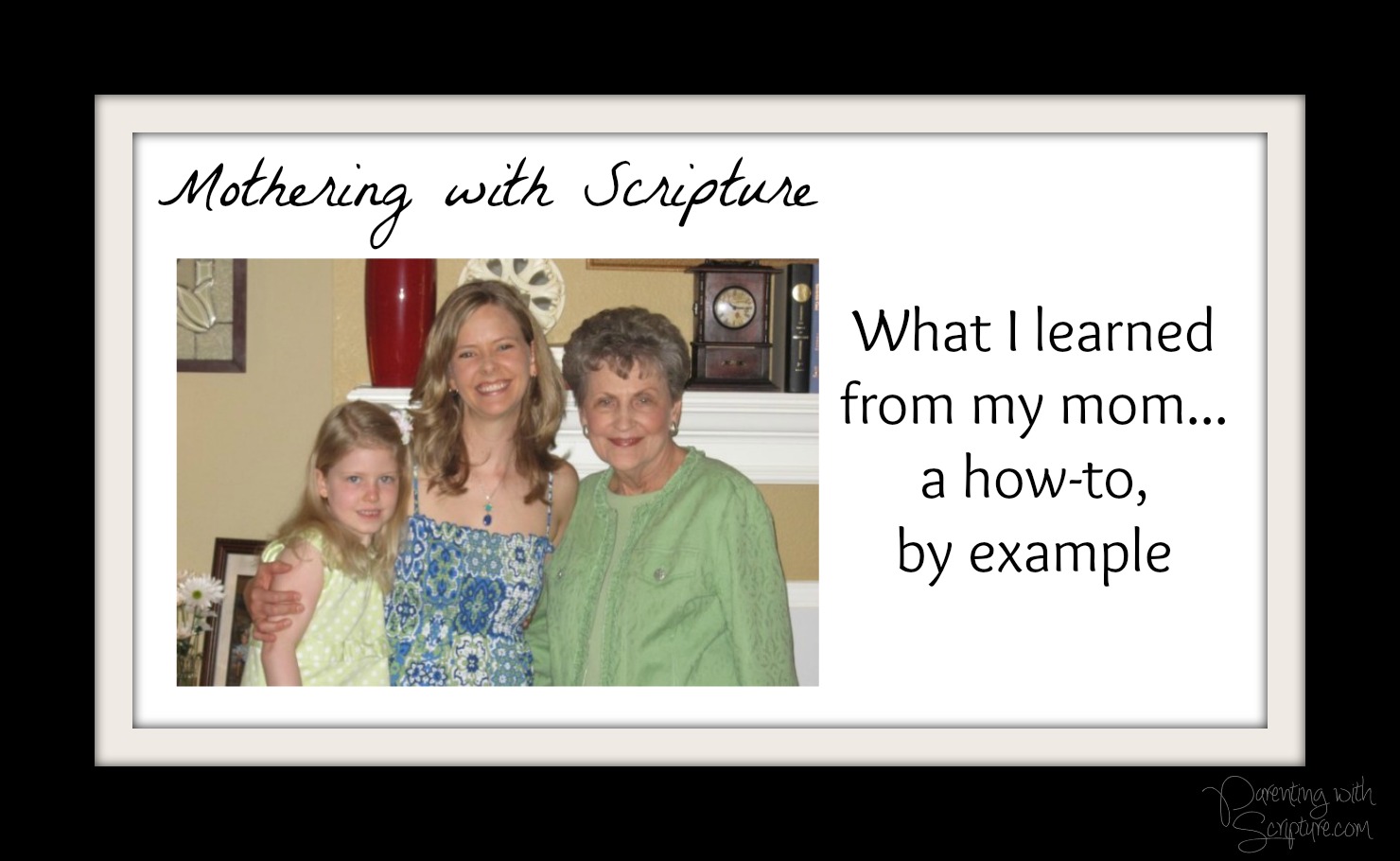 Mothering with Scripture

What I learned from my mom... a how-to, by example

Parenting with Scripture.com